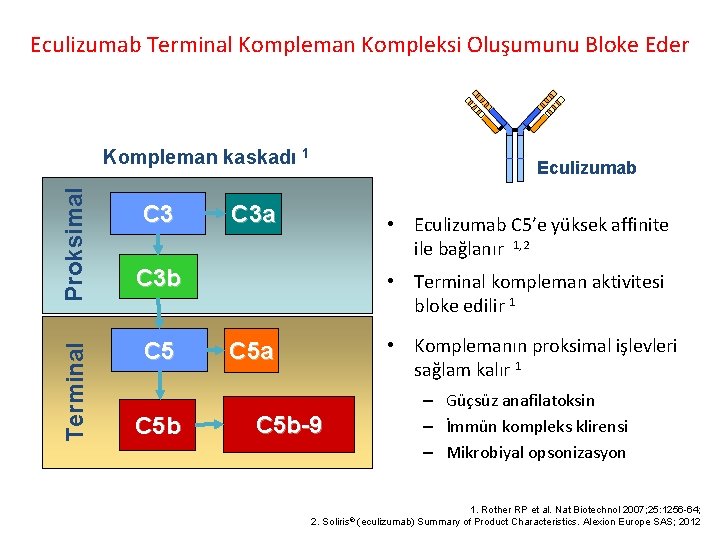 Eculizumab Terminal Kompleman Kompleksi Oluşumunu Bloke Eder

Kompleman kaskadı $^1$

Proksimal

C3

C3a

C3b

Terminal

C5

C5a

C5b

C5b-9

Eculizumab

• Eculizumab C5'e yüksek affinite ile bağlanır $^{1,2}$

• Terminal kompleman aktivitesi bloke edilir $^1$

• Komplemanın proksimal işlevleri sağlam kalır $^1$

– Güçsüz anafilatoksin

– İmmün kompleks klirensi

– Mikrobiyal opsonizasyon

1. Rother RP et al. Nat Biotechnol 2007;25:1256-64;
2. Soliris® (eculizumab) Summary of Product Characteristics. Alexion Europe SAS; 2012